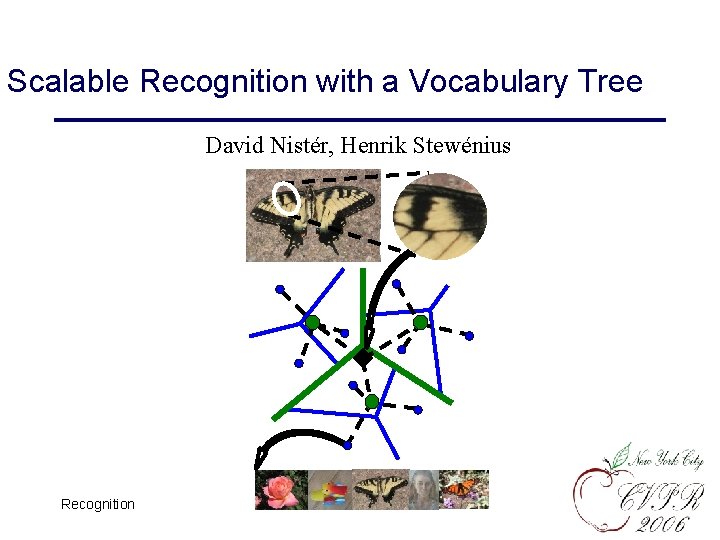 Scalable Recognition with a Vocabulary Tree

David Nistér, Henrik Stewénius

Recognition

New York City
CVPR
2006